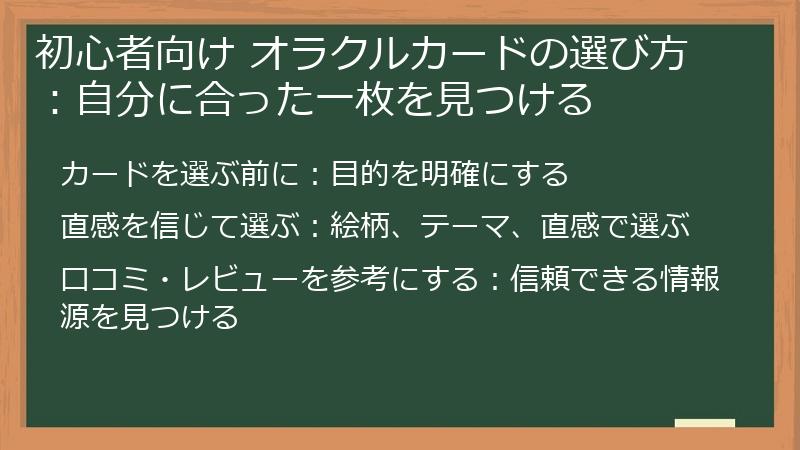 初心者向け オラクルカードの選び方：自分に合った一枚を見つける

カードを選ぶ前に：目的を明確にする

直感を信じて選ぶ：絵柄、テーマ、直感で選ぶ

口コミ・レビューを参考にする：信頼できる情報源を見つける